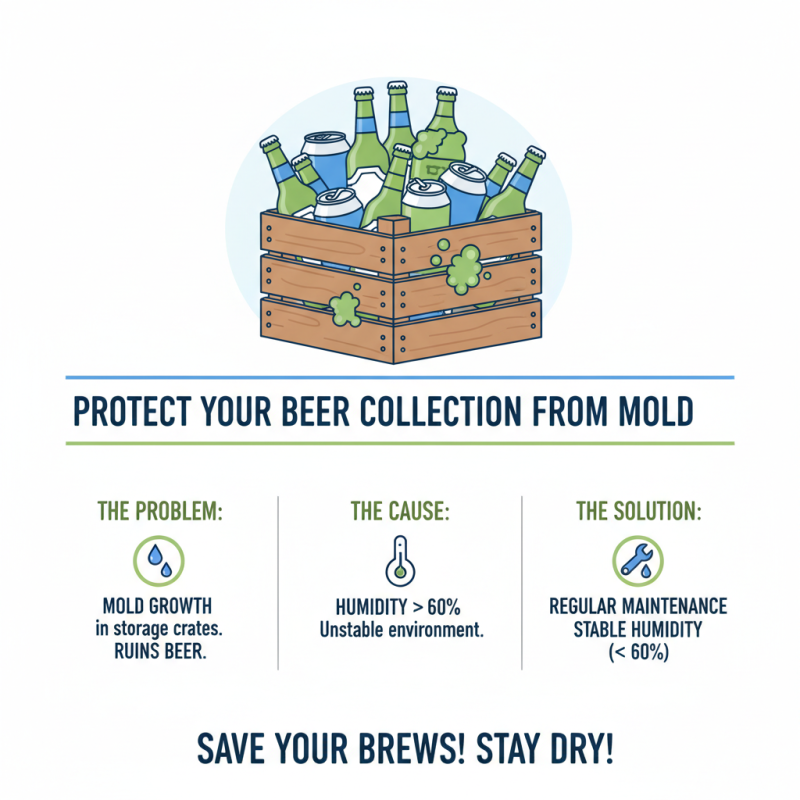 PROTECT YOUR BEER COLLECTION FROM MOLD

THE PROBLEM:

MOLD GROWTH in storage crates. RUINS BEER.

THE CAUSE:

HUMIDITY > 60% Unstable environment.

THE SOLUTION:

REGULAR MAINTENANCE STABLE HUMIDITY (< 60%)

SAVE YOUR BREWS! STAY DRY!